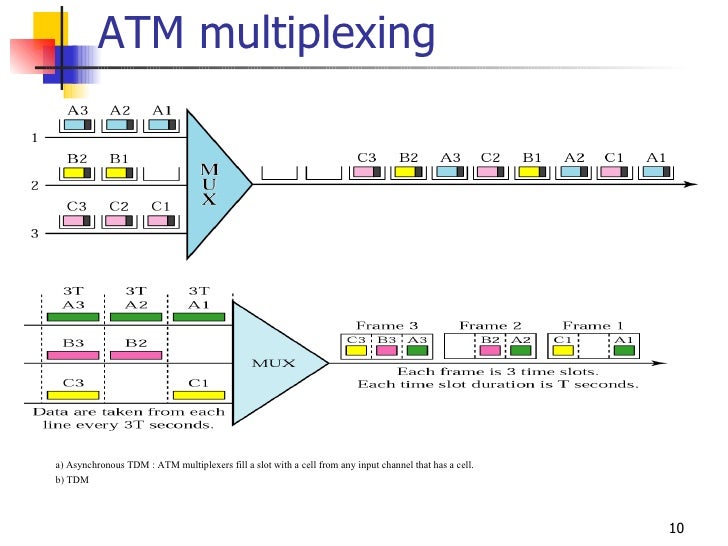 ATM multiplexing

A3 A2 A1
1
B2 B1
2
C3 C2 C1
3
MUX
C3 B2 A3 C2 B1 A2 C1 A1

3T 3T 3T
A3 A2 A1
B3 B2
C3 C1
Data are taken from each line every 3T seconds.
MUX
Frame 3 Frame 2 Frame 1
C3 B3 A3 B2 A2 C1 A1
Each frame is 3 time slots.
Each time slot duration is T seconds.

a) Asynchronous TDM : ATM multiplexers fill a slot with a cell from any input channel that has a cell.
b) TDM

10